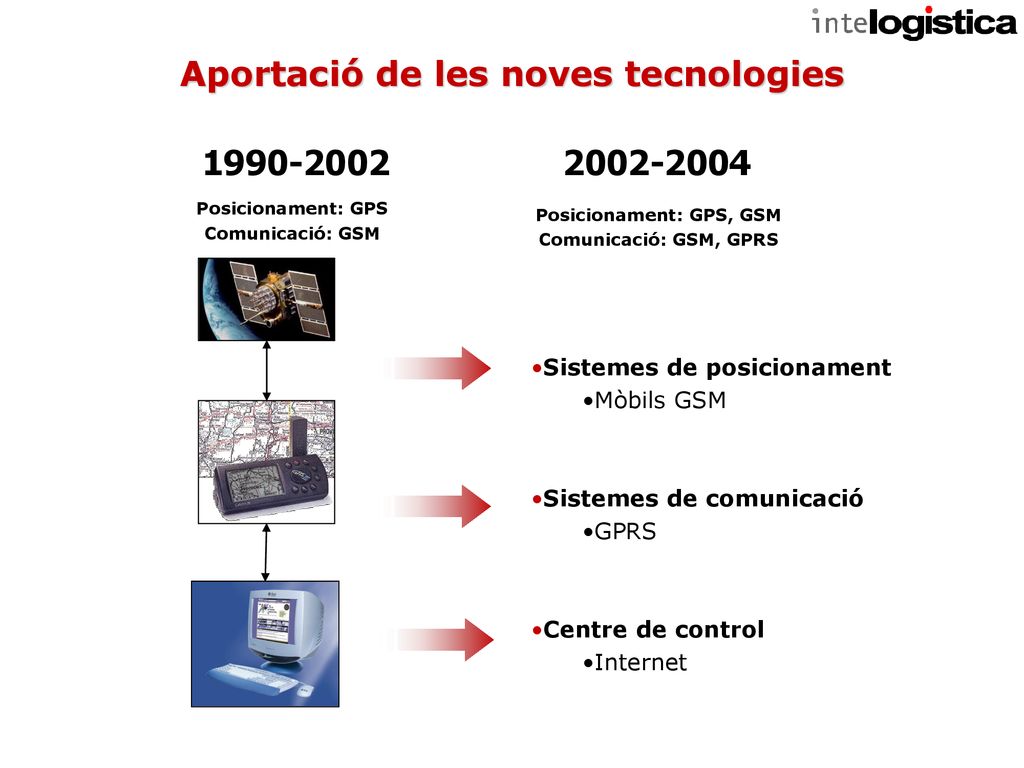 intelogistica

Aportació de les noves tecnologies

1990-2002

Posicionament: GPS
Comunicació: GSM

2002-2004

Posicionament: GPS, GSM
Comunicació: GSM, GPRS

•Sistemes de posicionament
•Mòbils GSM

•Sistemes de comunicació
•GPRS

•Centre de control
•Internet